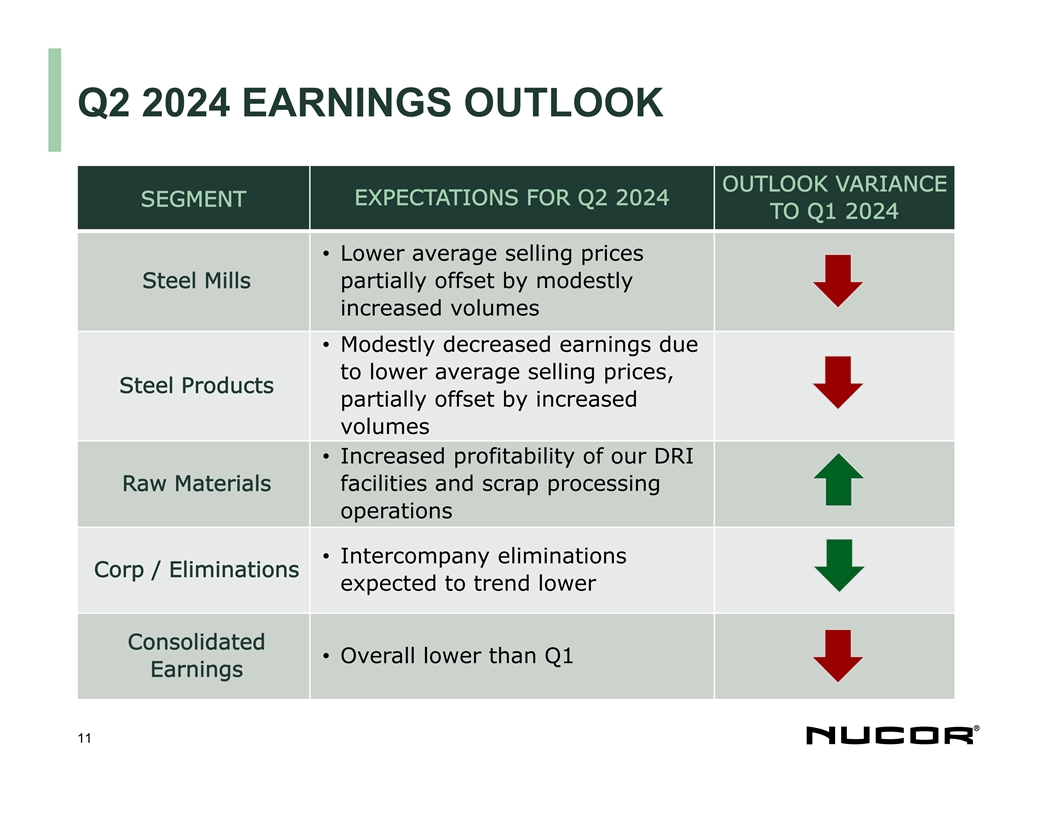 Q2 2024 EARNINGS OUTLOOK

| SEGMENT | EXPECTATIONS FOR Q2 2024 | OUTLOOK VARIANCE TO Q1 2024 |
|---|---|---|
| Steel Mills | • Lower average selling prices partially offset by modestly increased volumes | |
| Steel Products | • Modestly decreased earnings due to lower average selling prices, partially offset by increased volumes | |
| Raw Materials | • Increased profitability of our DRI facilities and scrap processing operations | |
| Corp / Eliminations | • Intercompany eliminations expected to trend lower | |
| Consolidated Earnings | • Overall lower than Q1 | |

11

NUCOR®